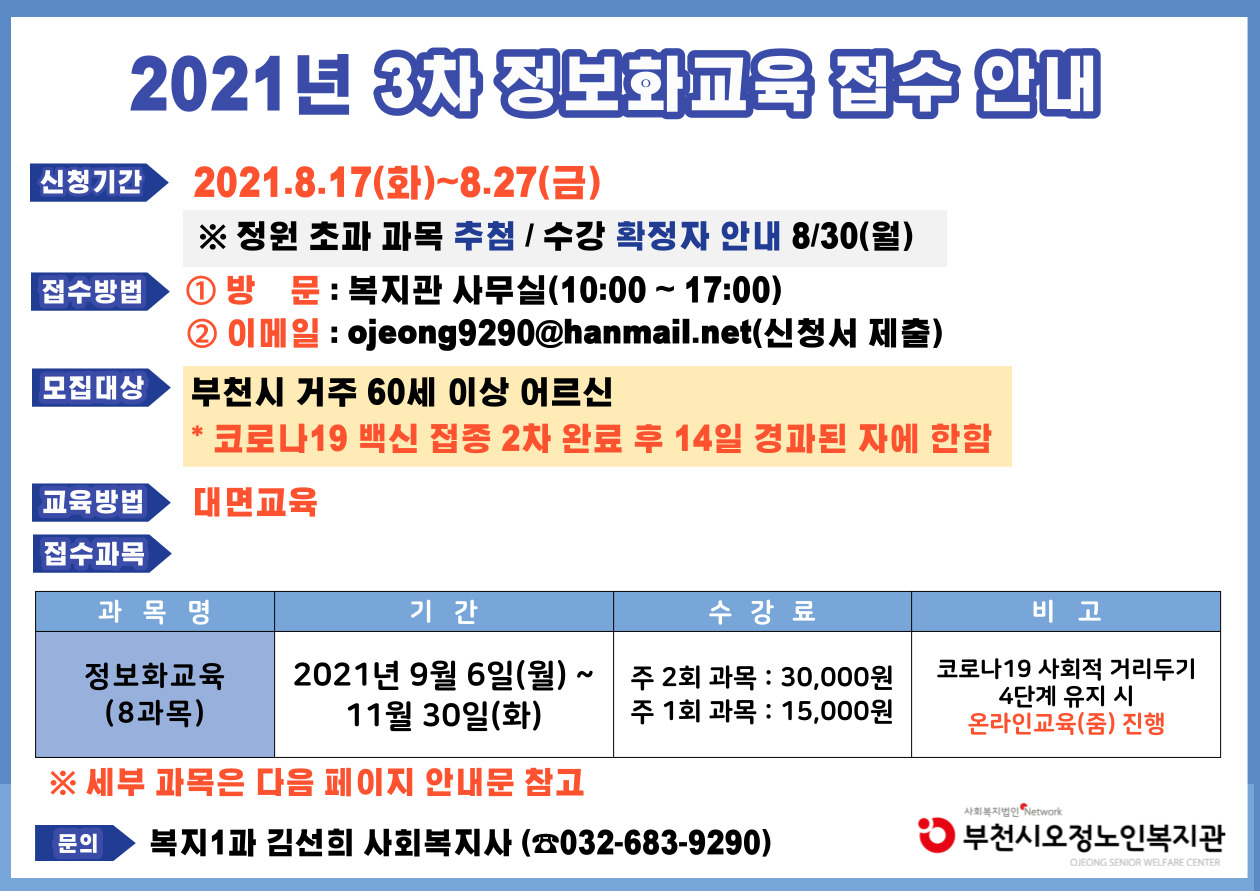 2021년 3차 정보화교육 접수 안내

신청기간 2021.8.17(화)~8.27(금)

※ 정원 초과 과목 추첨 / 수강 확정자 안내 8/30(월)

접수방법 ① 방 문 : 복지관 사무실(10:00 ~ 17:00)
② 이메일 : ojeong9290@hanmail.net(신청서 제출)

모집대상 부천시 거주 60세 이상 어르신
* 코로나19 백신 접종 2차 완료 후 14일 경과된 자에 한함

교육방법 대면교육

접수과목

| 과 목 명 | 기 간 | 수 강 료 | 비 고 |
|---|---|---|---|
| 정보화교육 (8과목) | 2021년 9월 6일(월) ~ 11월 30일(화) | 주 2회 과목 : 30,000원 주 1회 과목 : 15,000원 | 코로나19 사회적 거리두기 4단계 유지 시 온라인교육(줌) 진행 |

※ 세부 과목은 다음 페이지 안내문 참고

문의 복지1과 김선희 사회복지사 (☎032-683-9290)

사회복지법인 Network
부천시오정노인복지관
OJEONG SENIOR WELFARE CENTER